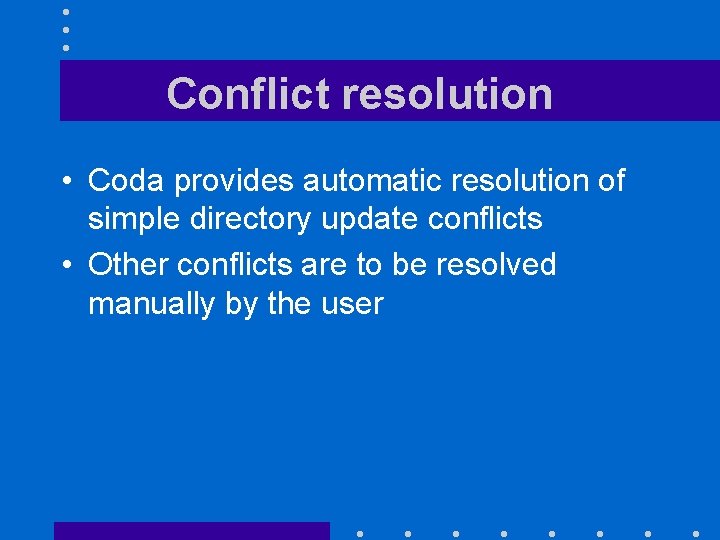 Conflict resolution

• Coda provides automatic resolution of simple directory update conflicts

• Other conflicts are to be resolved manually by the user